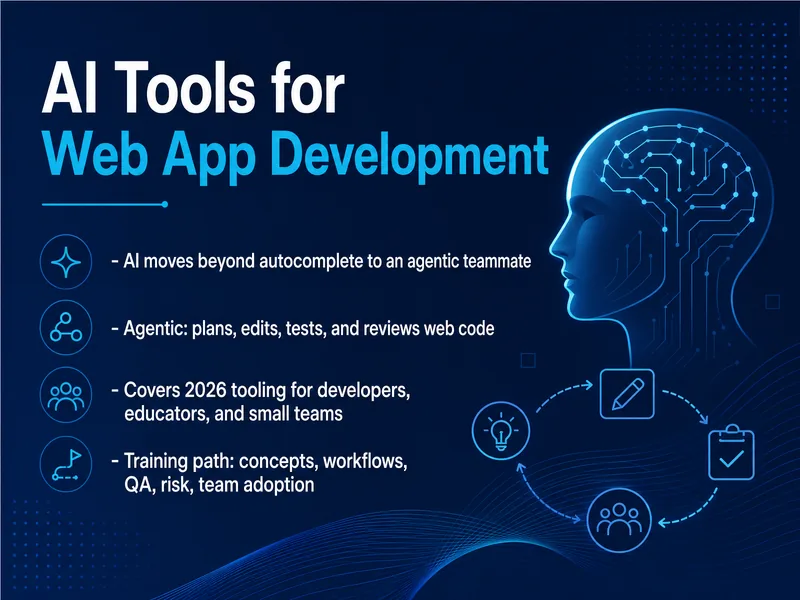 AI Tools for
Web App Development

- AI moves beyond autocomplete to an agentic teammate

- Agentic: plans, edits, tests, and reviews web code

- Covers 2026 tooling for developers, educators, and small teams

- Training path: concepts, workflows, QA, risk, team adoption